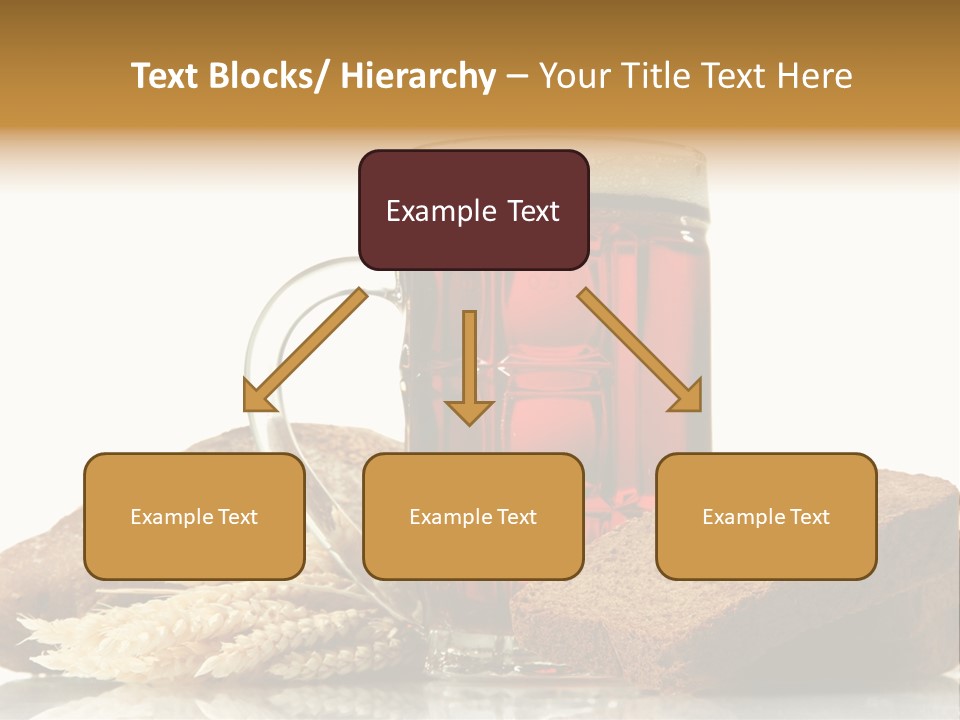 Text Blocks/ Hierarchy – Your Title Text Here

Example Text

Example Text

Example Text

Example Text